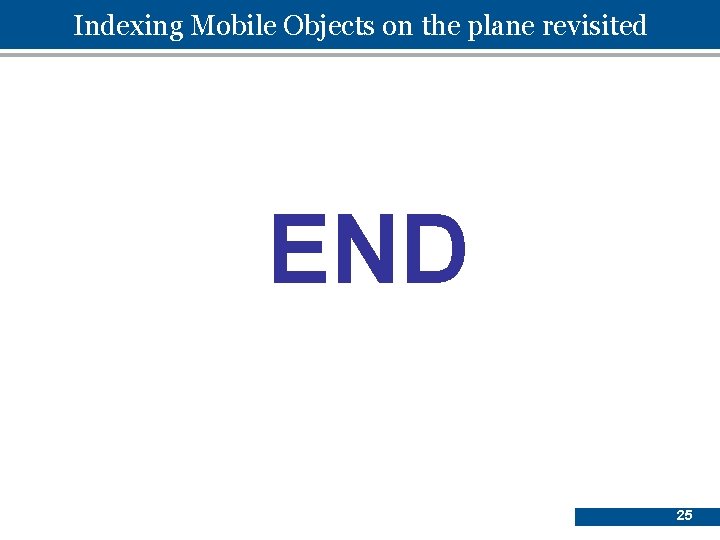 Indexing Mobile Objects on the plane revisited

END

25